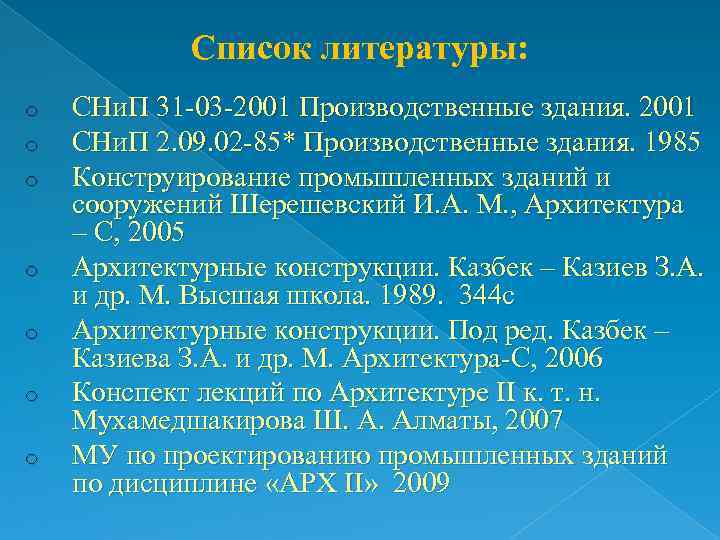 Список литературы:

o СНиП 31-03-2001 Производственные здания. 2001

o СНиП 2.09.02-85* Производственные здания. 1985

o Конструирование промышленных зданий и сооружений Шерешевский И.А. М., Архитектура – С, 2005

o Архитектурные конструкции. Казбек – Казиев З.А. и др. М. Высшая школа. 1989. 344с

o Архитектурные конструкции. Под ред. Казбек – Казиева З.А. и др. М. Архитектура-С, 2006

o Конспект лекций по Архитектуре II к. т. н. Мухамедшакирова Ш. А. Алматы, 2007

o МУ по проектированию промышленных зданий по дисциплине «АРХ II» 2009